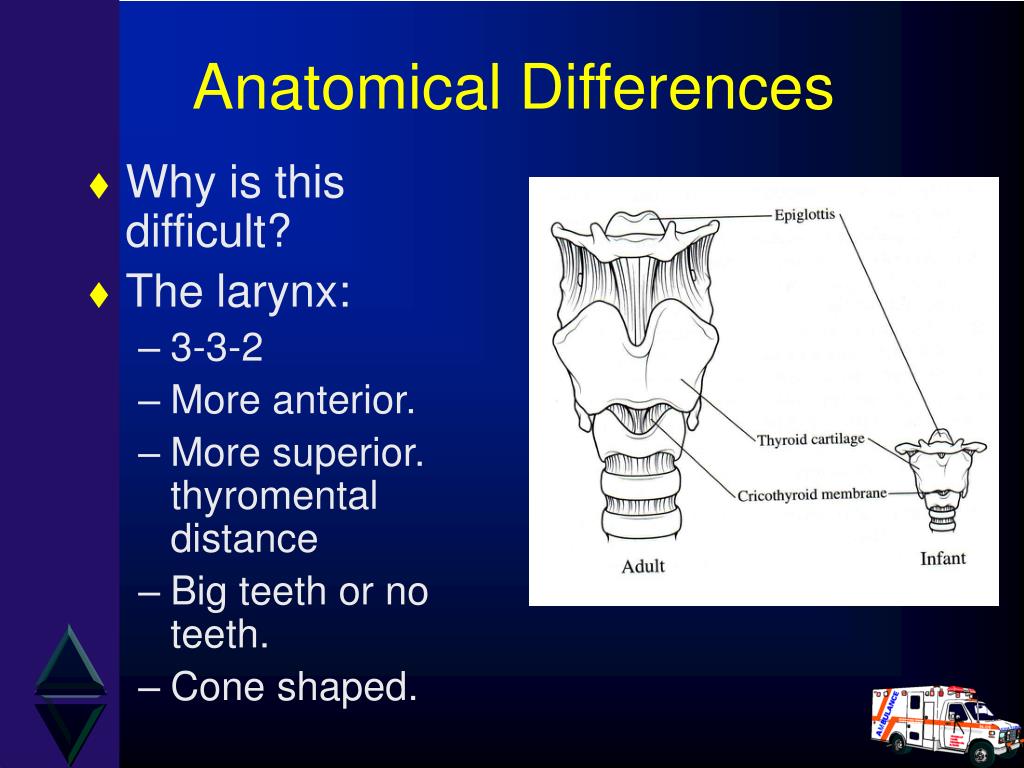 Anatomical Differences

♦ Why is this difficult?
♦ The larynx:
– 3-3-2
– More anterior.
– More superior. thyromental distance
– Big teeth or no teeth.
– Cone shaped.

Epiglottis
Thyroid cartilage
Cricothyroid membrane
Adult
Infant

AMBULANCE